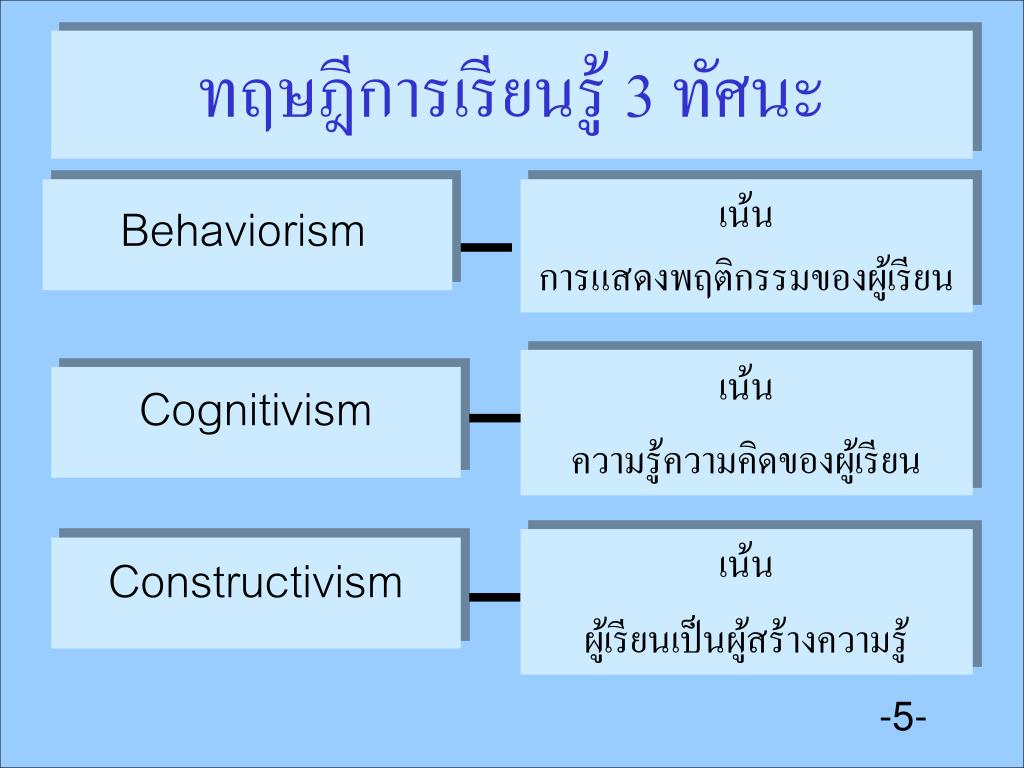 ทฤษฎีการเรียนรู้ 3 ทัศนะ

Behaviorism

เน้น
การแสดงพฤติกรรมของผู้เรียน

Cognitivism

เน้น
ความรู้ความคิดของผู้เรียน

Constructivism

เน้น
ผู้เรียนเป็นผู้สร้างความรู้

-5-